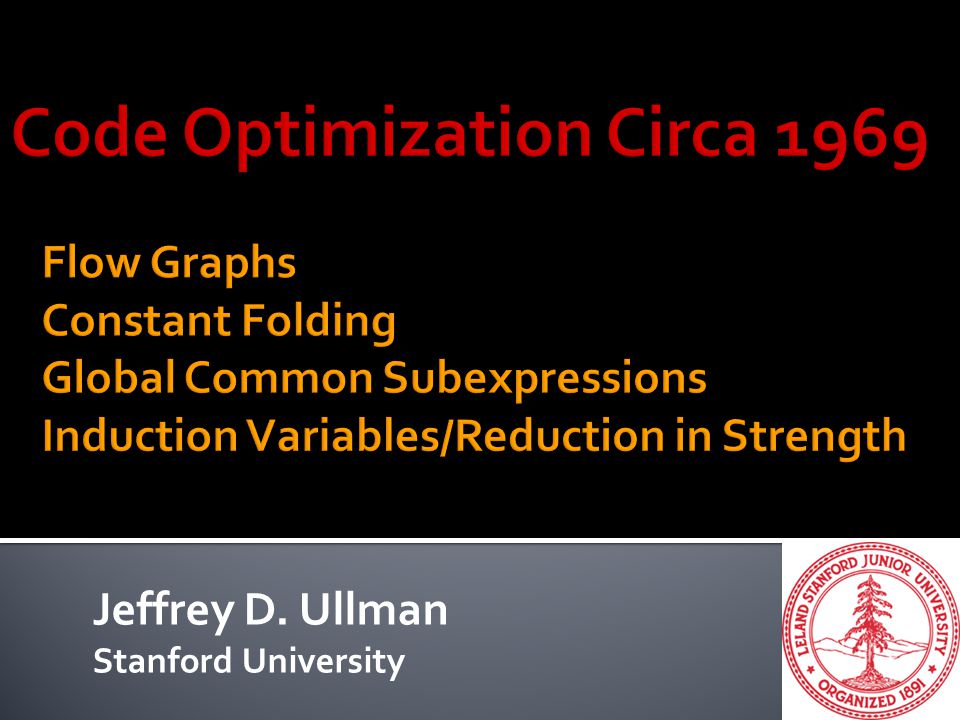 Code Optimization Circa 1969

Flow Graphs
Constant Folding
Global Common Subexpressions
Induction Variables/Reduction in Strength

Jeffrey D. Ullman
Stanford University

LELAND STANFORD JUNIOR UNIVERSITY
ORGANIZED 1891